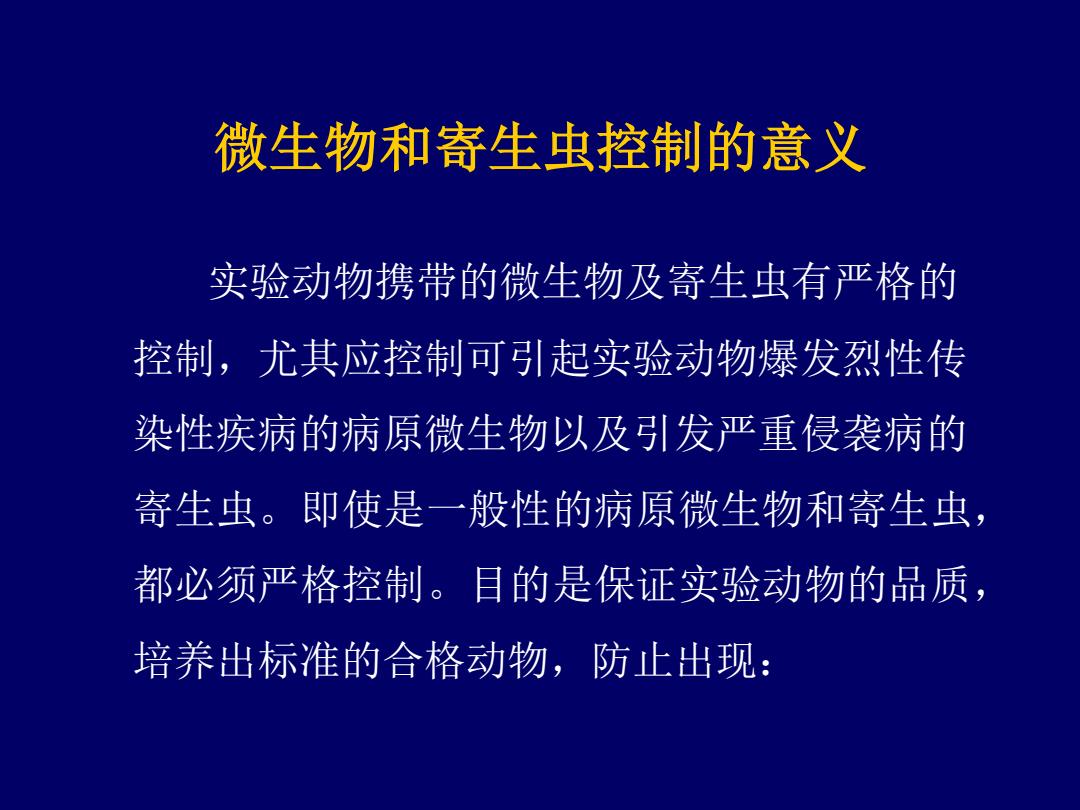 微生物和寄生虫控制的意义

实验动物携带的微生物及寄生虫有严格的控制，尤其应控制可引起实验动物爆发烈性传染性疾病的病原微生物以及引发严重侵袭病的寄生虫。即使是一般性的病原微生物和寄生虫，都必须严格控制。目的是保证实验动物的品质，培养出标准的合格动物，防止出现：